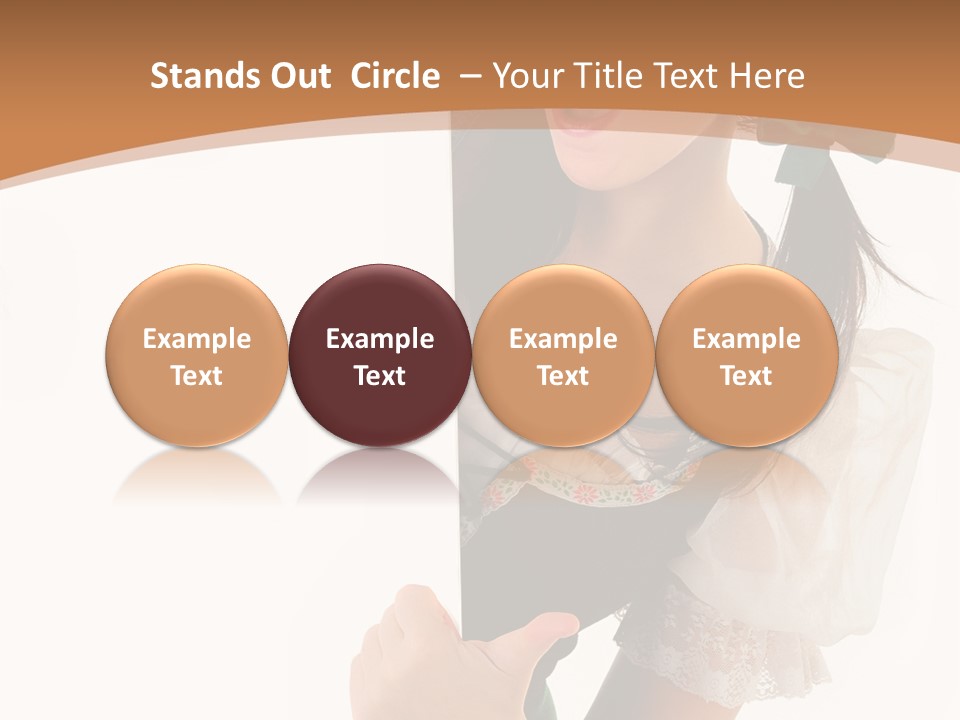 Stands Out Circle – Your Title Text Here

Example Text

Example Text

Example Text

Example Text